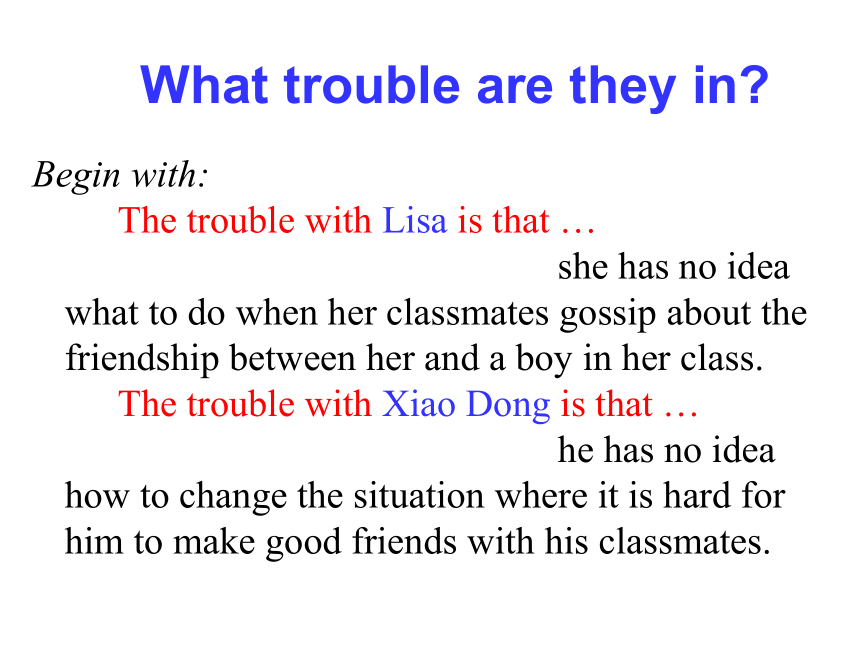 What trouble are they in?

Begin with:

The trouble with Lisa is that …

she has no idea what to do when her classmates gossip about the friendship between her and a boy in her class.

The trouble with Xiao Dong is that …

he has no idea how to change the situation where it is hard for him to make good friends with his classmates.